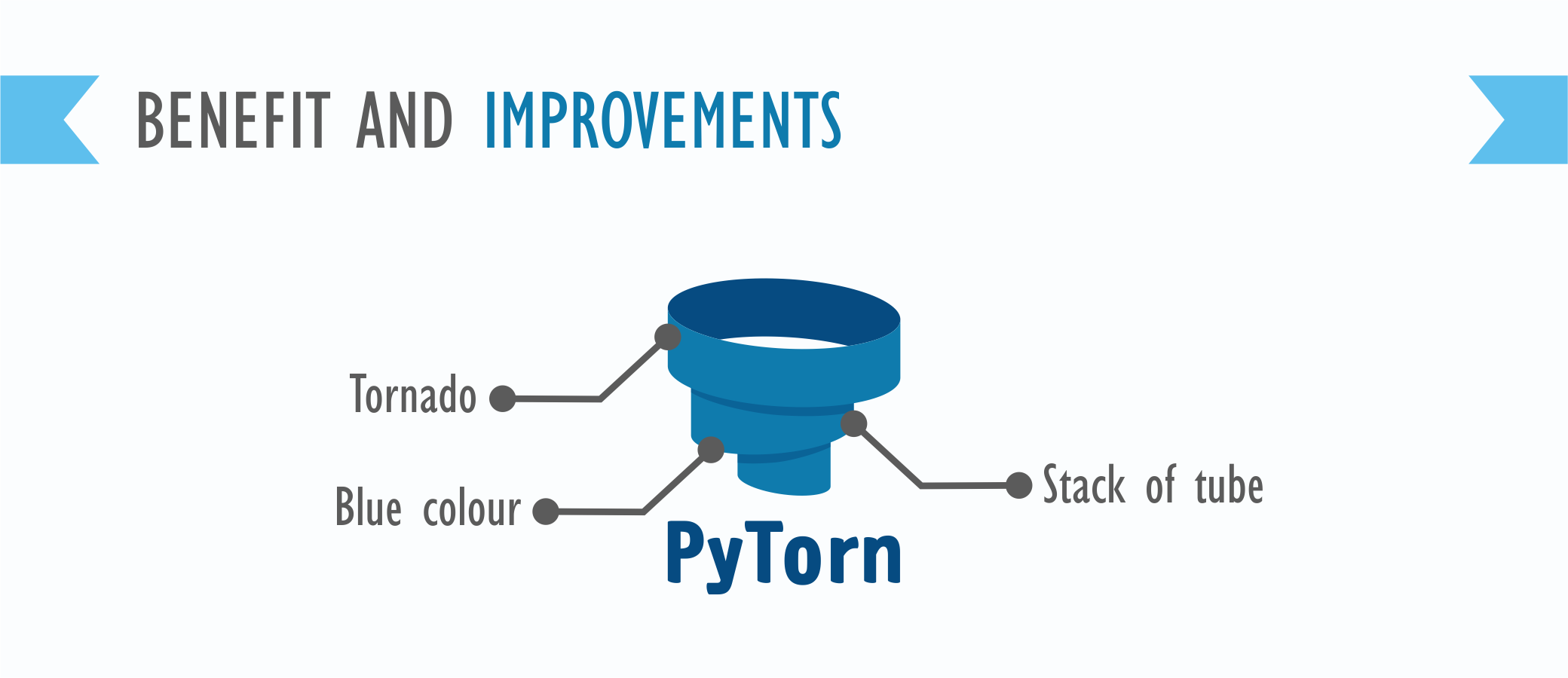 BENEFIT AND IMPROVEMENTS

Tornado

Blue colour

Stack of tube

PyTorn